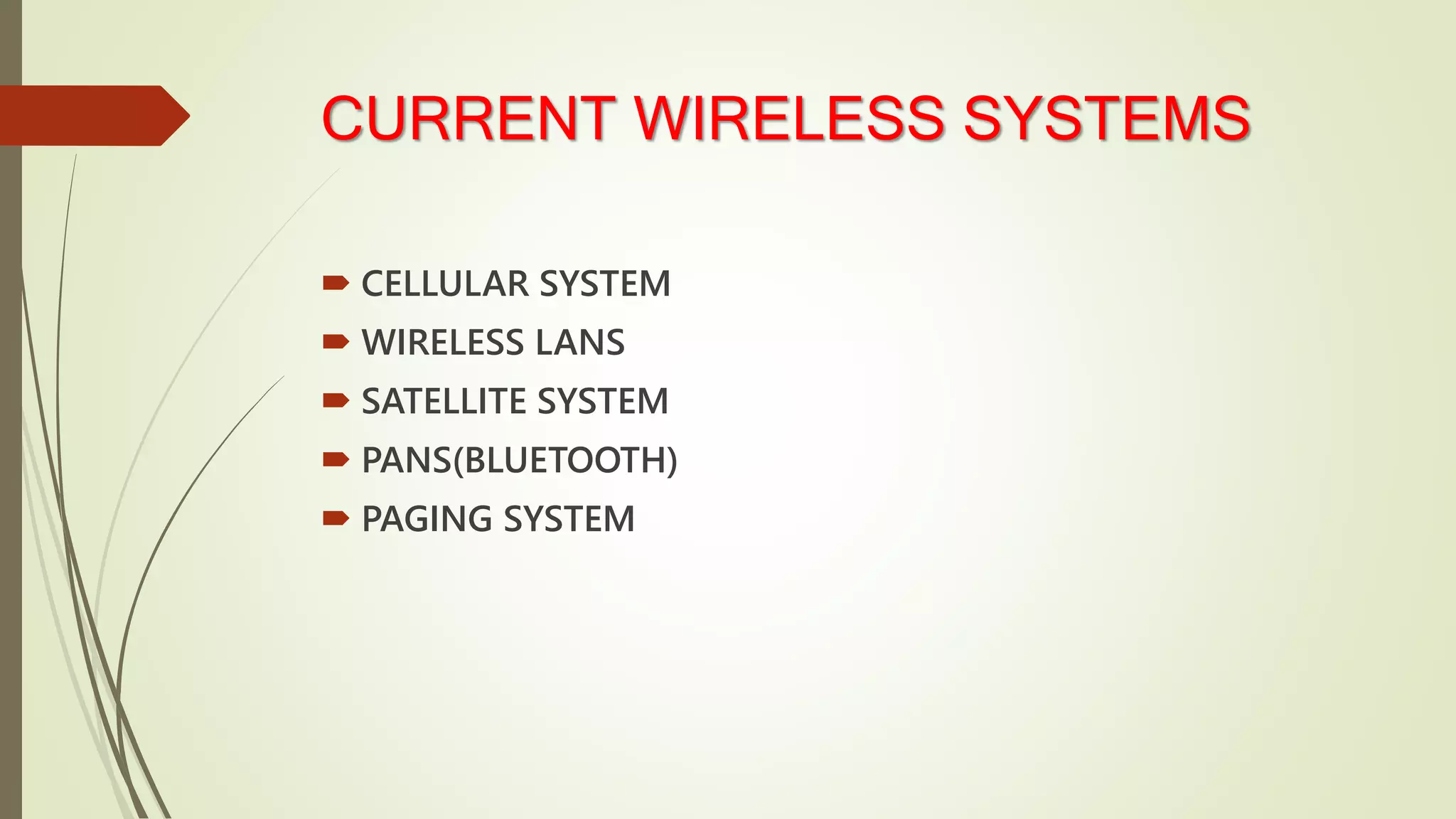 CURRENT WIRELESS SYSTEMS

CELLULAR SYSTEM
WIRELESS LANS
SATELLITE SYSTEM
PANS(BLUETOOTH)
PAGING SYSTEM